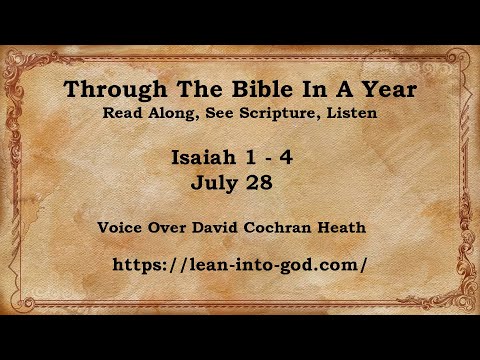 Through The Bible In A Year
Read Along, See Scripture, Listen

Isaiah 1 - 4
July 28

Voice Over David Cochran Heath

https://lean-into-god.com/